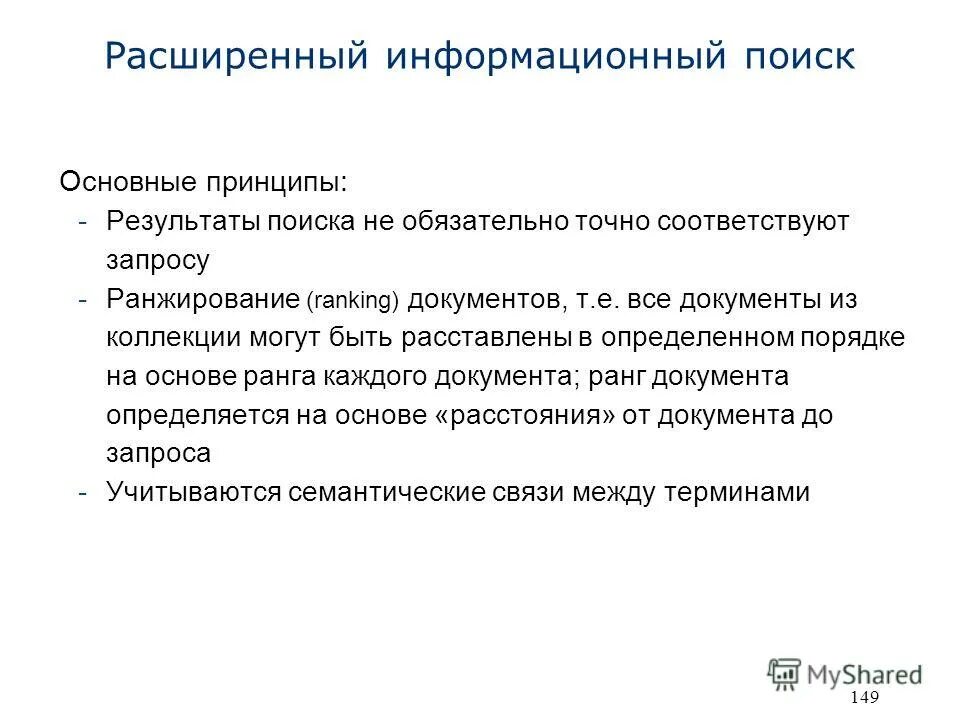 Расширенный информационный поиск

Основные принципы:
- Результаты поиска не обязательно точно соответствуют запросу
- Ранжирование (ranking) документов, т.е. все документы из коллекции могут быть расставлены в определенном порядке на основе ранга каждого документа; ранг документа определяется на основе «расстояния» от документа до запроса
- Учитываются семантические связи между терминами

MyShared

149